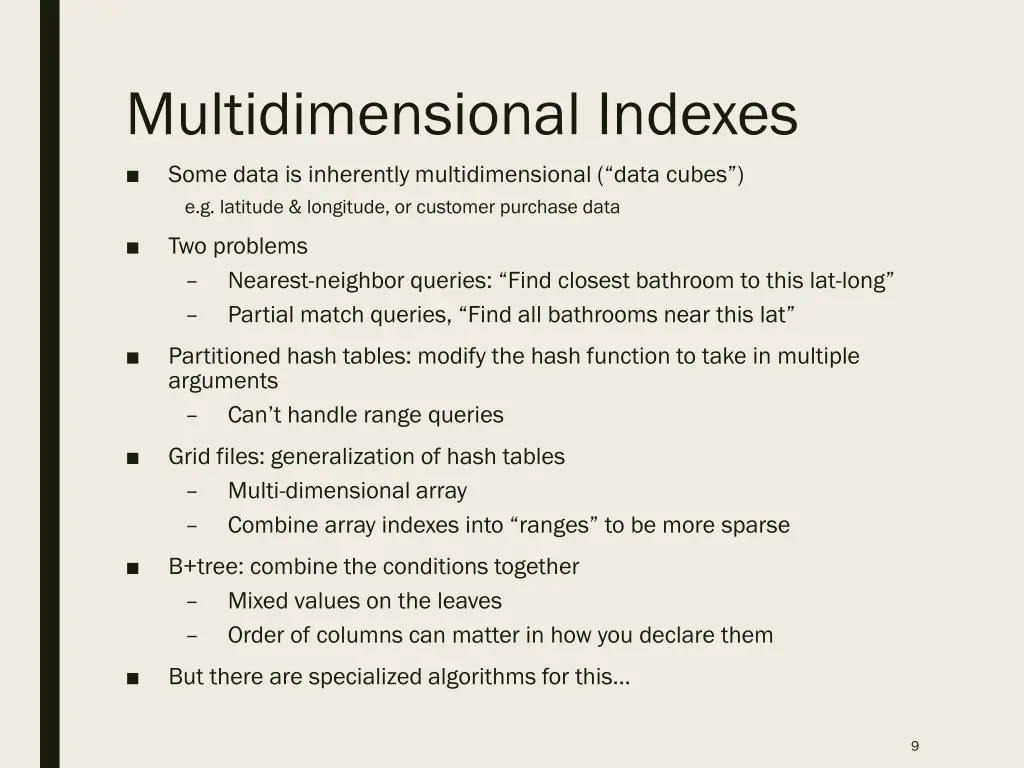 Multidimensional Indexes

■ Some data is inherently multidimensional (“data cubes”)
e.g. latitude & longitude, or customer purchase data

■ Two problems
– Nearest-neighbor queries: “Find closest bathroom to this lat-long”
– Partial match queries, “Find all bathrooms near this lat”

■ Partitioned hash tables: modify the hash function to take in multiple arguments
– Can’t handle range queries

■ Grid files: generalization of hash tables
– Multi-dimensional array
– Combine array indexes into “ranges” to be more sparse

■ B+tree: combine the conditions together
– Mixed values on the leaves
– Order of columns can matter in how you declare them

■ But there are specialized algorithms for this…

9